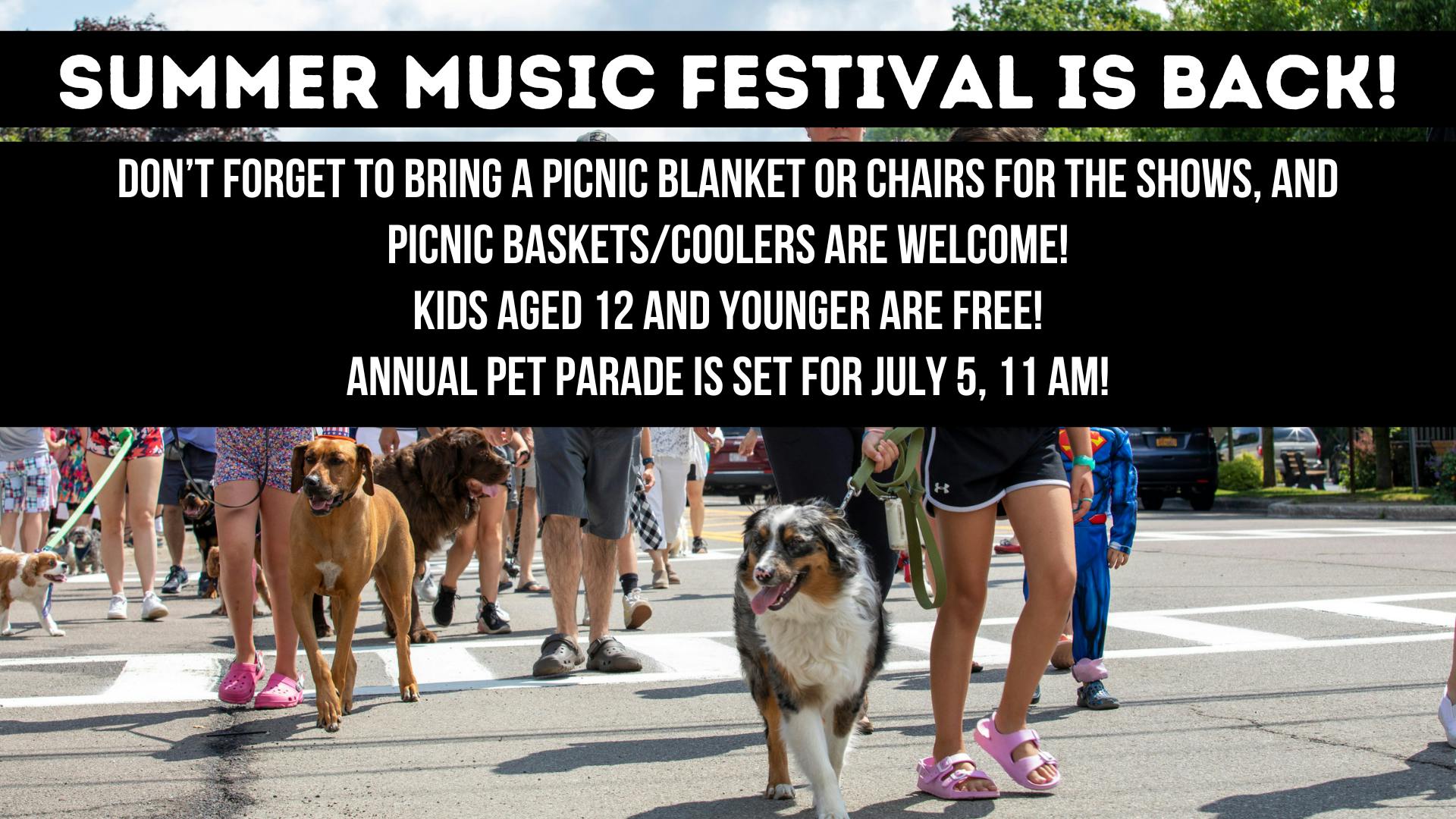 SUMMER MUSIC FESTIVAL IS BACK!

DON'T FORGET TO BRING A PICNIC BLANKET OR CHAIRS FOR THE SHOWS, AND PICNIC BASKETS/COOLERS ARE WELCOME!
KIDS AGED 12 AND YOUNGER ARE FREE!
ANNUAL PET PARADE IS SET FOR JULY 5, 11 AM!